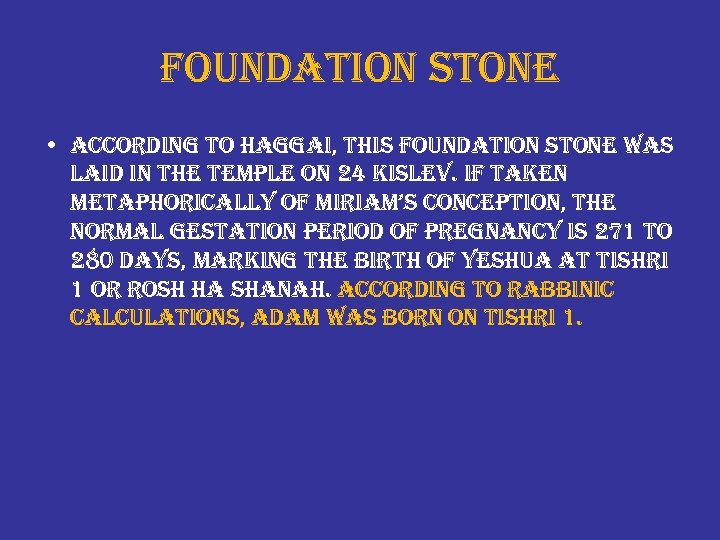 FOUNDATION STONE

• ACCORDING TO HAGGAI, THIS FOUNDATION STONE WAS LAID IN THE TEMPLE ON 24 KISLEV. IF TAKEN METAPHORICALLY OF MIRIAM'S CONCEPTION, THE NORMAL GESTATION PERIOD OF PREGNANCY IS 271 TO 280 DAYS, MARKING THE BIRTH OF YESHUA AT TISHRI 1 OR ROSH HA SHANAH. ACCORDING TO RABBINIC CALCULATIONS, ADAM WAS BORN ON TISHRI 1.